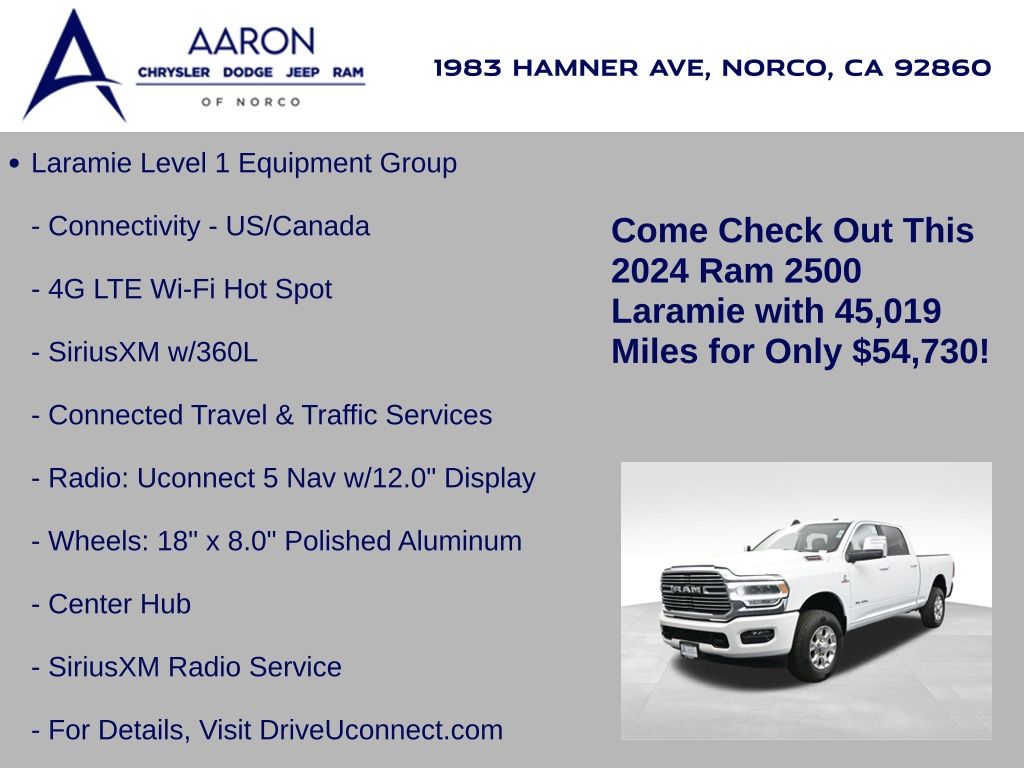 AARON
CHRYSLER DODGE JEEP RAM
OF NORCO

1983 HAMNER AVE, NORCO, CA 92860

• Laramie Level 1 Equipment Group

- Connectivity - US/Canada

- 4G LTE Wi-Fi Hot Spot

- SiriusXM w/360L

- Connected Travel & Traffic Services

- Radio: Uconnect 5 Nav w/12.0" Display

- Wheels: 18" x 8.0" Polished Aluminum

- Center Hub

- SiriusXM Radio Service

- For Details, Visit DriveUconnect.com

Come Check Out This 2024 Ram 2500 Laramie with 45,019 Miles for Only $54,730!

RAM